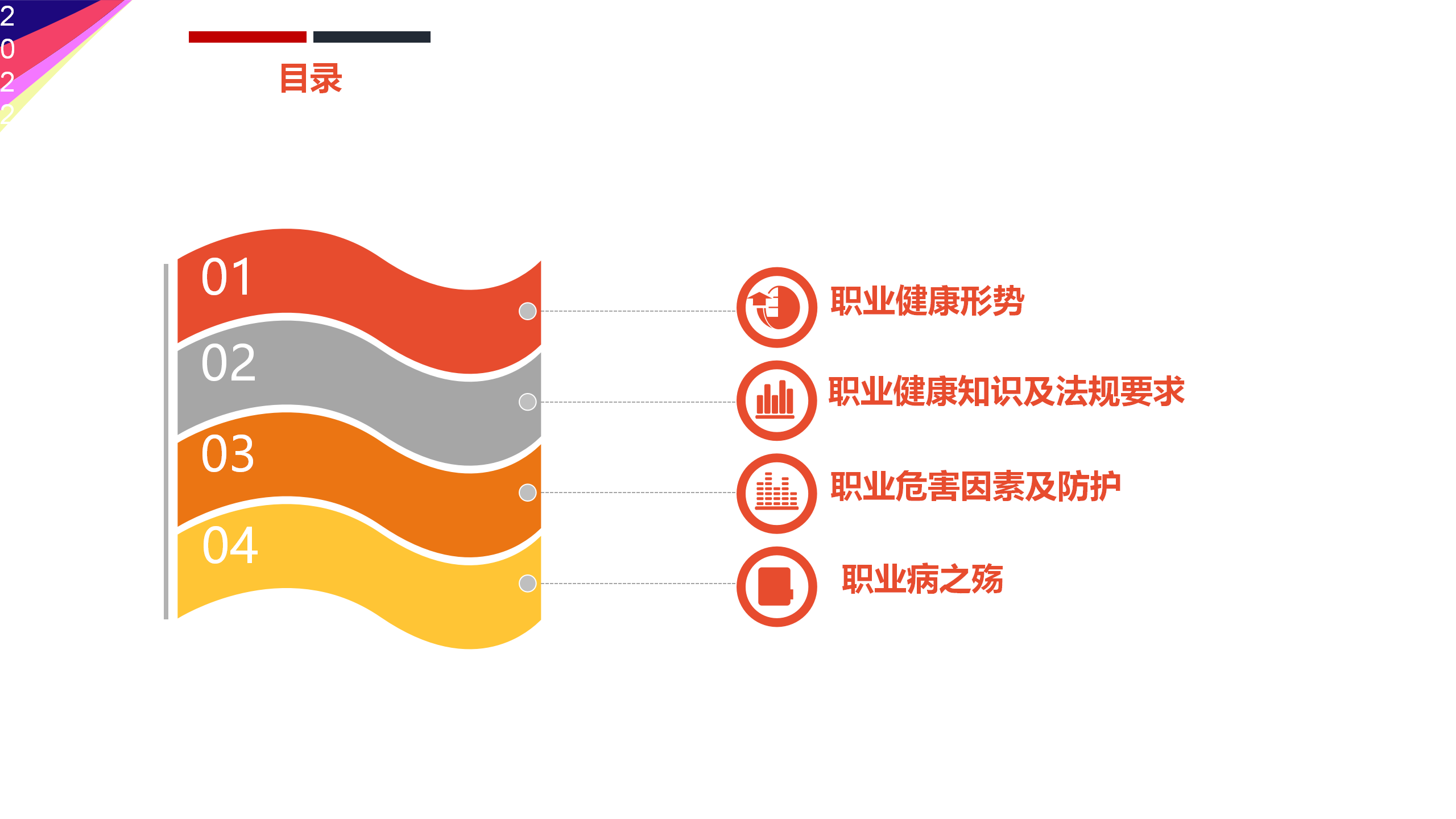 2
0
2
2

目录

01

02

03

04

职业健康形势

职业健康知识及法规要求

职业危害因素及防护

职业病之殇